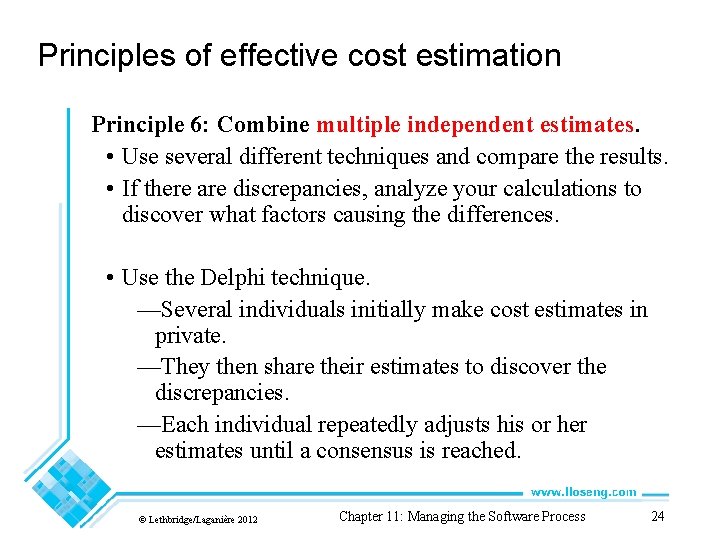 Principles of effective cost estimation

Principle 6: Combine multiple independent estimates.

• Use several different techniques and compare the results.

• If there are discrepancies, analyze your calculations to discover what factors causing the differences.

• Use the Delphi technique.

—Several individuals initially make cost estimates in private.

—They then share their estimates to discover the discrepancies.

—Each individual repeatedly adjusts his or her estimates until a consensus is reached.

www.lloseng.com

© Lethbridge/Laganière 2012

Chapter 11: Managing the Software Process

24